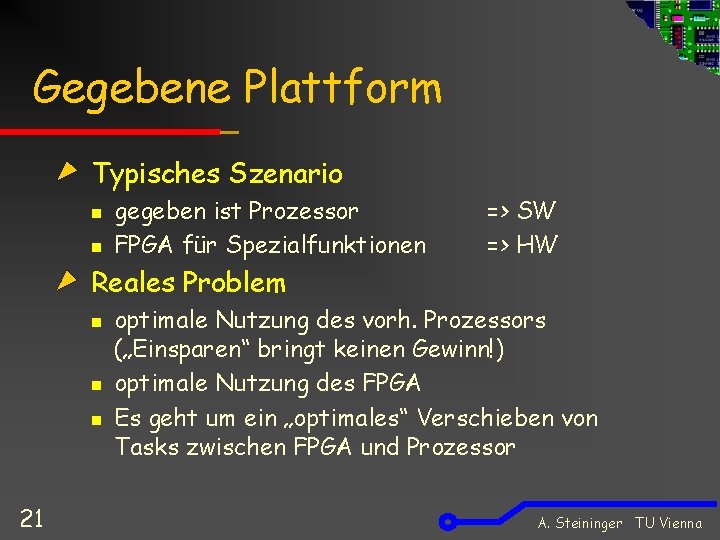 Gegebene Plattform

Typisches Szenario

gegeben ist Prozessor => SW

FPGA für Spezialfunktionen => HW

Reales Problem

optimale Nutzung des vorh. Prozessors („Einsparen“ bringt keinen Gewinn!)

optimale Nutzung des FPGA

Es geht um ein „optimales“ Verschieben von Tasks zwischen FPGA und Prozessor

21

A. Steininger TU Vienna